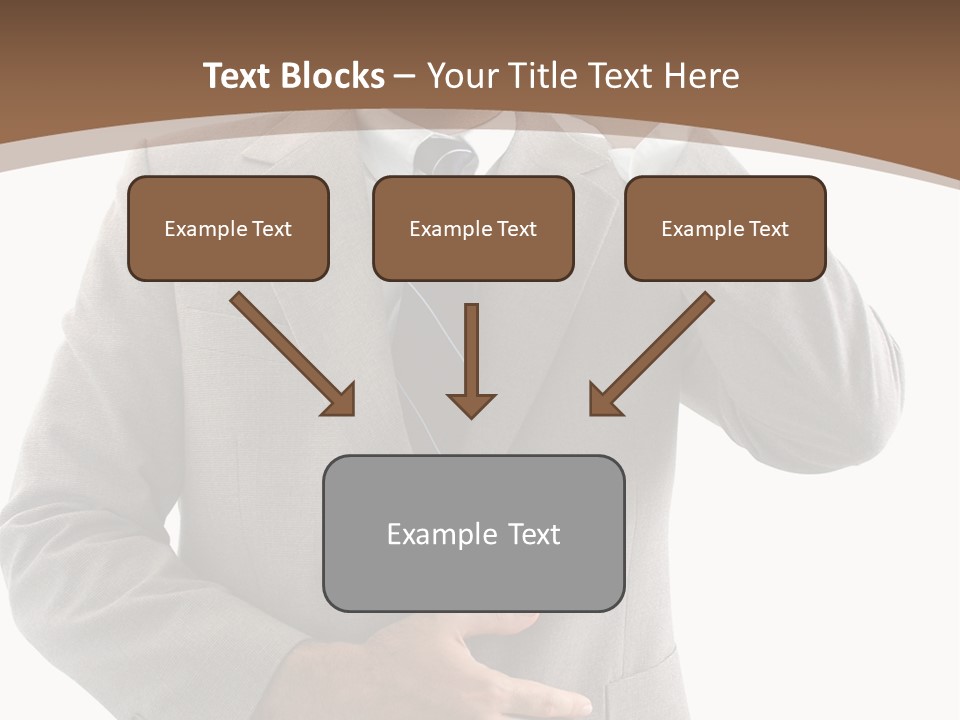 Text Blocks – Your Title Text Here

Example Text

Example Text

Example Text

Example Text